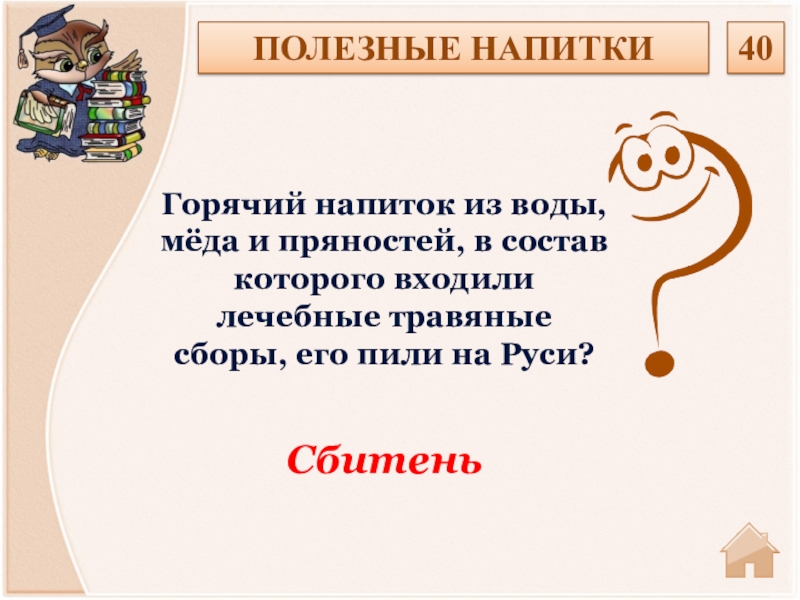 ПОЛЕЗНЫЕ НАПИТКИ

40

Горячий напиток из воды, мёда и пряностей, в состав которого входили лечебные травяные сборы, его пили на Руси?

Сбитень